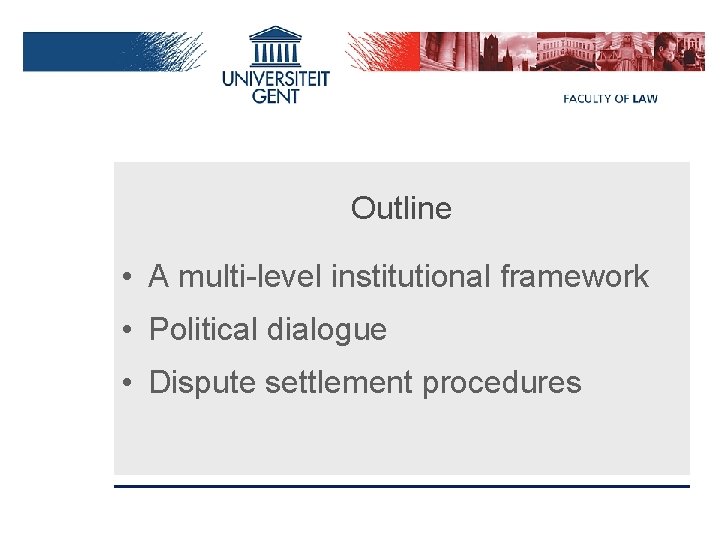 UNIVERSITEIT GENT

FACULTY OF LAW

Outline

• A multi-level institutional framework
• Political dialogue
• Dispute settlement procedures